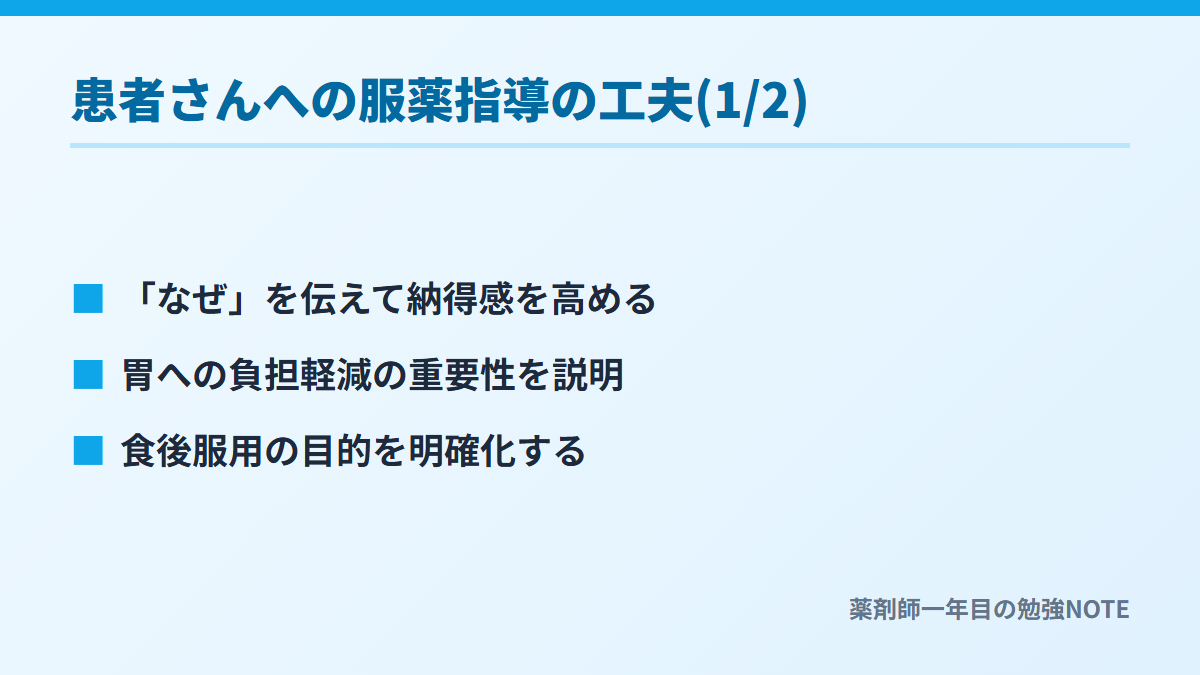 患者さんへの服薬指導の工夫(1/2)

■ 「なぜ」を伝えて納得感を高める

■ 胃への負担軽減の重要性を説明

■ 食後服用の目的を明確化する

薬剤師一年目の勉強NOTE